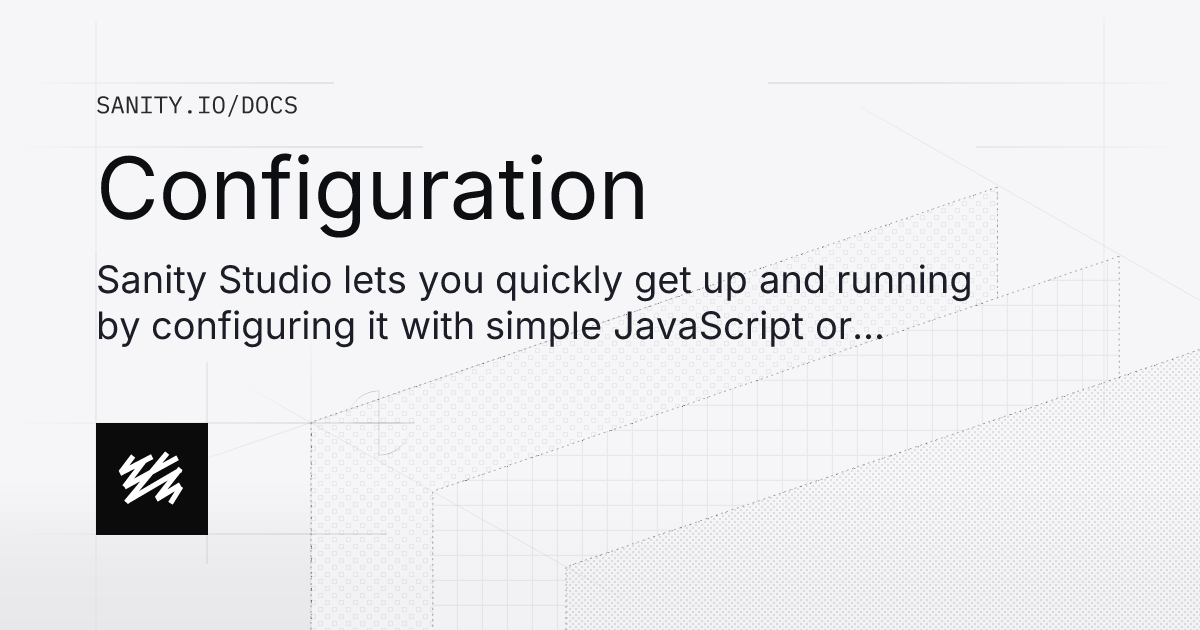 SANITY.IO/DOCS

Configuration

Sanity Studio lets you quickly get up and running by configuring it with simple JavaScript or...